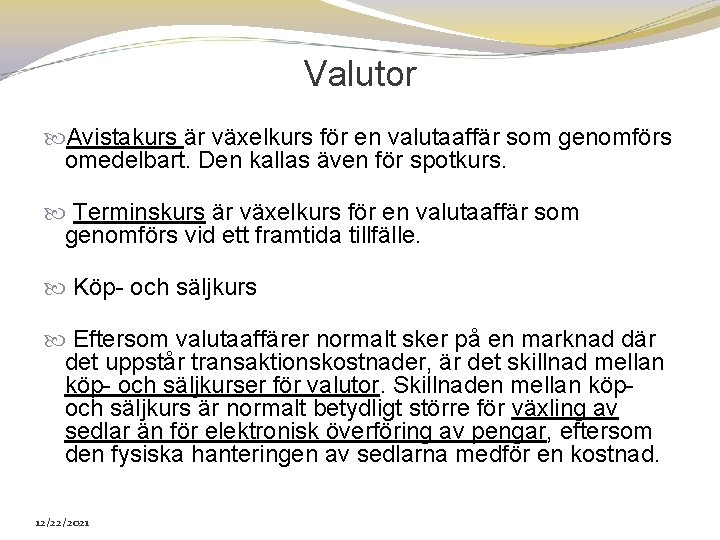 Valutor

Avistakurs är växelkurs för en valutaaffär som genomförs omedelbart. Den kallas även för spotkurs.

Terminskurs är växelkurs för en valutaaffär som genomförs vid ett framtida tillfälle.

Köp- och säljkurs

Eftersom valutaaffärer normalt sker på en marknad där det uppstår transaktionskostnader, är det skillnad mellan köp- och säljkurser för valutor. Skillnaden mellan köp- och säljkurs är normalt betydligt större för växling av sedlar än för elektronisk överföring av pengar, eftersom den fysiska hanteringen av sedlarna medför en kostnad.

12/22/2021